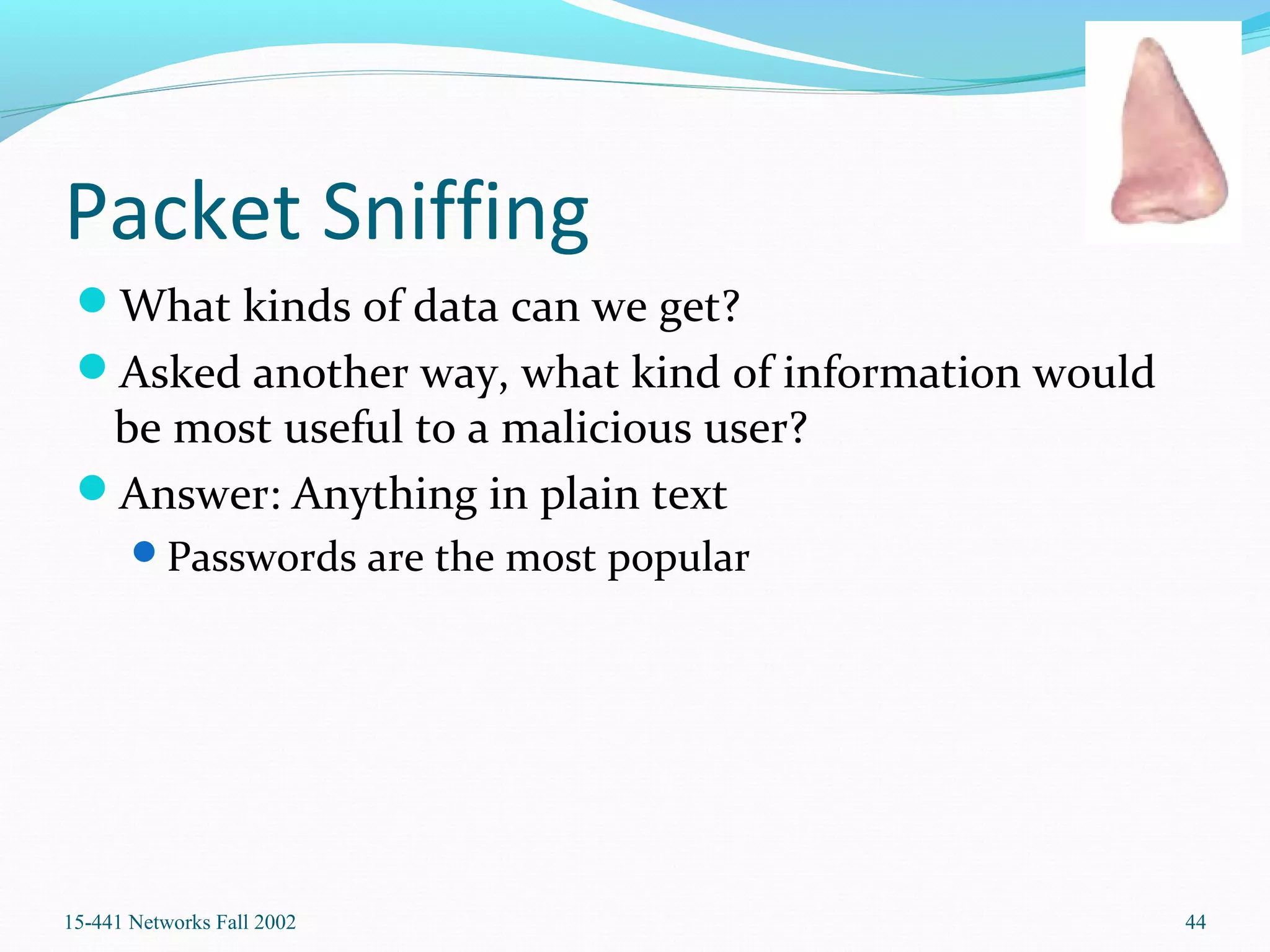 Packet Sniffing

What kinds of data can we get?

Asked another way, what kind of information would be most useful to a malicious user?

Answer: Anything in plain text

Passwords are the most popular

15-441 Networks Fall 2002

44